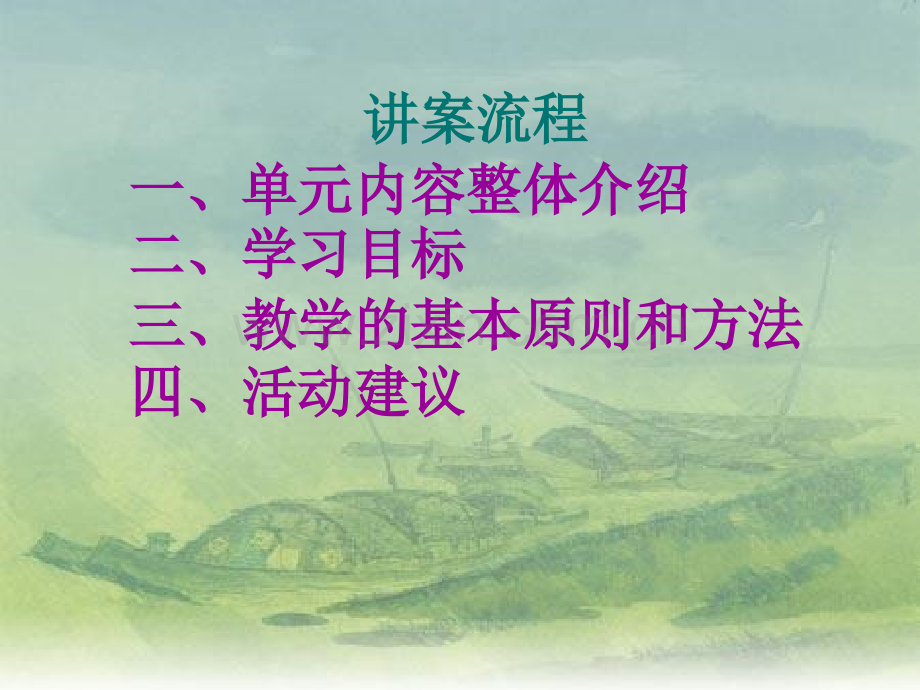 讲案流程

一、单元内容整体介绍
二、学习目标
三、教学的基本原则和方法
四、活动建议